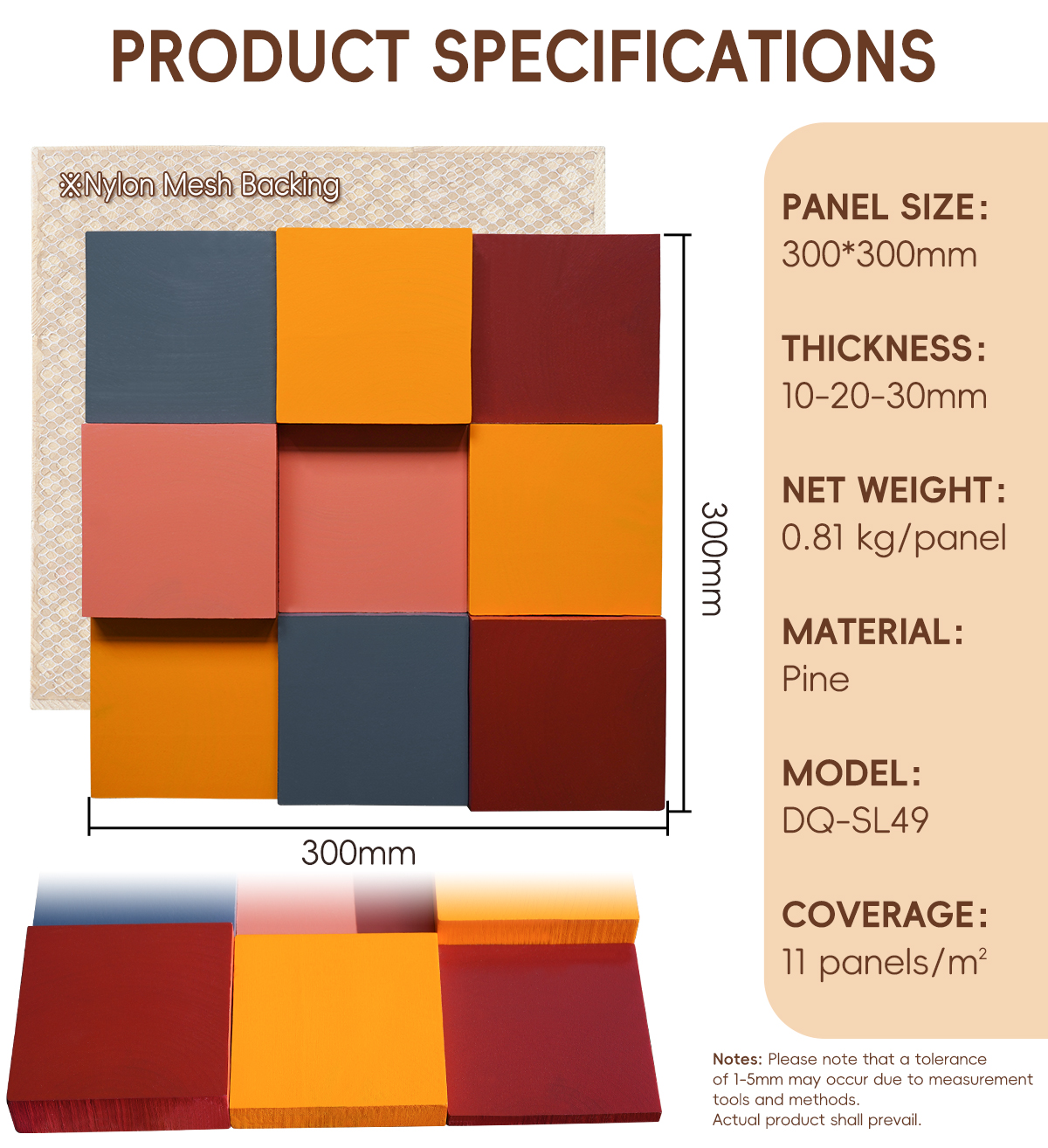 PRODUCT SPECIFICATIONS

※Nylon Mesh Backing

300mm

300mm

PANEL SIZE:
300*300mm

THICKNESS:
10-20-30mm

NET WEIGHT:
0.81 kg/panel

MATERIAL:
Pine

MODEL:
DQ-SL49

COVERAGE:
11 panels/$m^2$

Notes: Please note that a tolerance of 1-5mm may occur due to measurement tools and methods.
Actual product shall prevail.